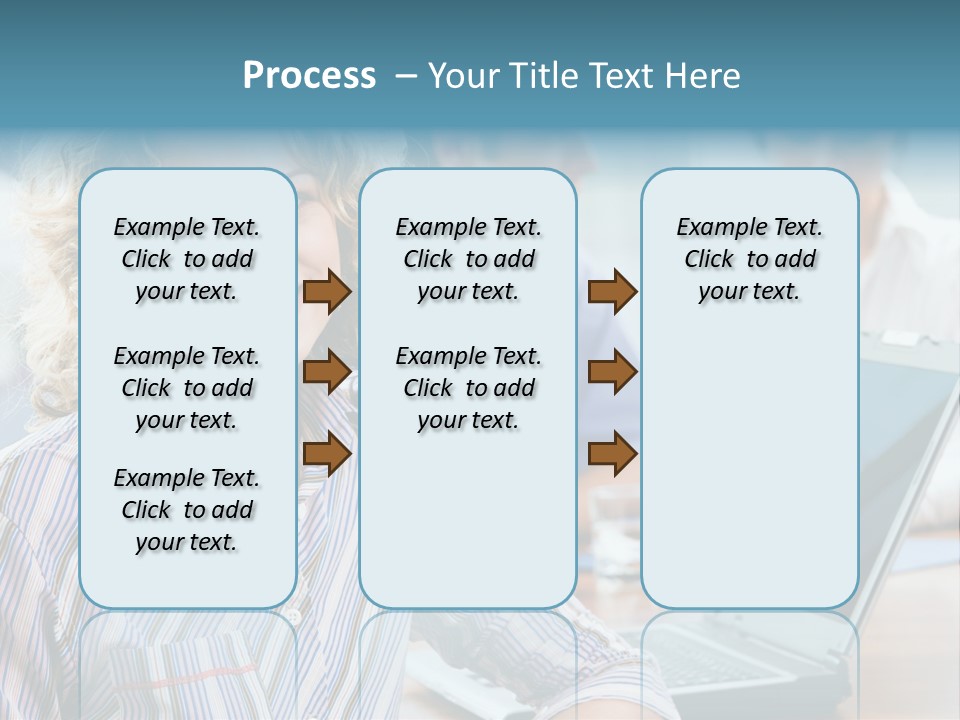 Process – Your Title Text Here

Example Text. Click to add your text.

Example Text. Click to add your text.

Example Text. Click to add your text.

Example Text. Click to add your text.

Example Text. Click to add your text.

Example Text. Click to add your text.